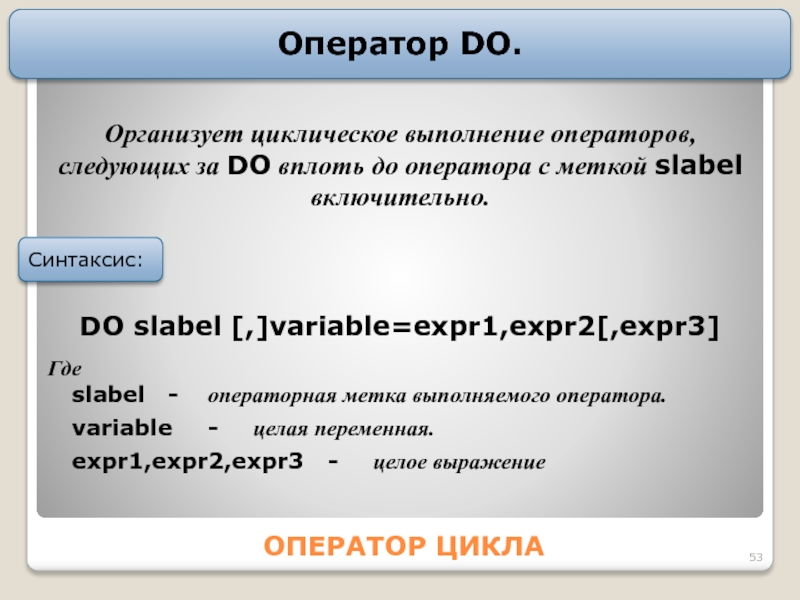 Оператор DO.

Организует циклическое выполнение операторов, следующих за DO вплоть до оператора с меткой slabel включительно.

Синтаксис:

DO slabel [,]variable=expr1,expr2[,expr3]

Где
slabel - операторная метка выполняемого оператора.
variable - целая переменная.
expr1,expr2,expr3 - целое выражение

ОПЕРАТОР ЦИКЛА

53